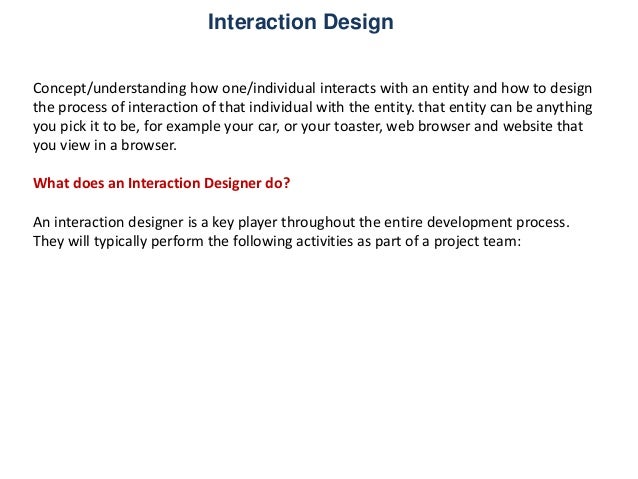 Interaction Design

Concept/understanding how one/individual interacts with an entity and how to design the process of interaction of that individual with the entity. that entity can be anything you pick it to be, for example your car, or your toaster, web browser and website that you view in a browser.

What does an Interaction Designer do?

An interaction designer is a key player throughout the entire development process. They will typically perform the following activities as part of a project team: